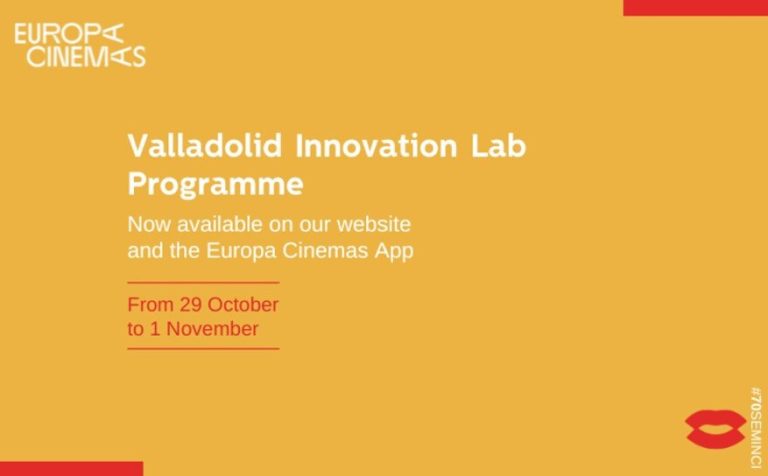 EUROPA CINEMAS

Valladolid Innovation Lab Programme

Now available on our website and the Europa Cinemas App

From 29 October to 1 November

#70SEMINCI